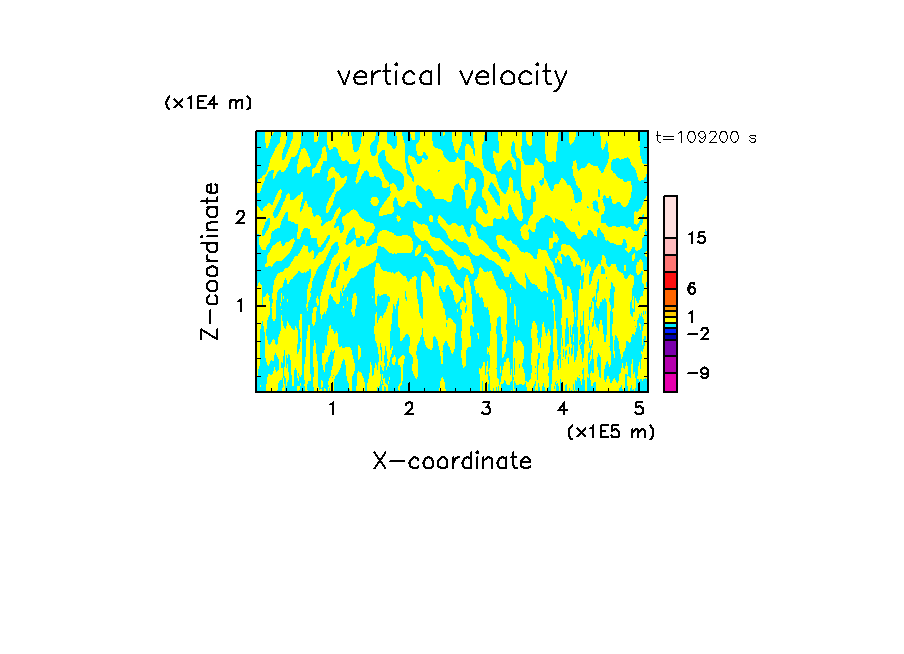 vertical velocity

(x1E4 m)

t=109200 s

Z-coordinate

2

1

15

6

1

−2

−9

1 2 3 4 5

(x1E5 m)

X-coordinate